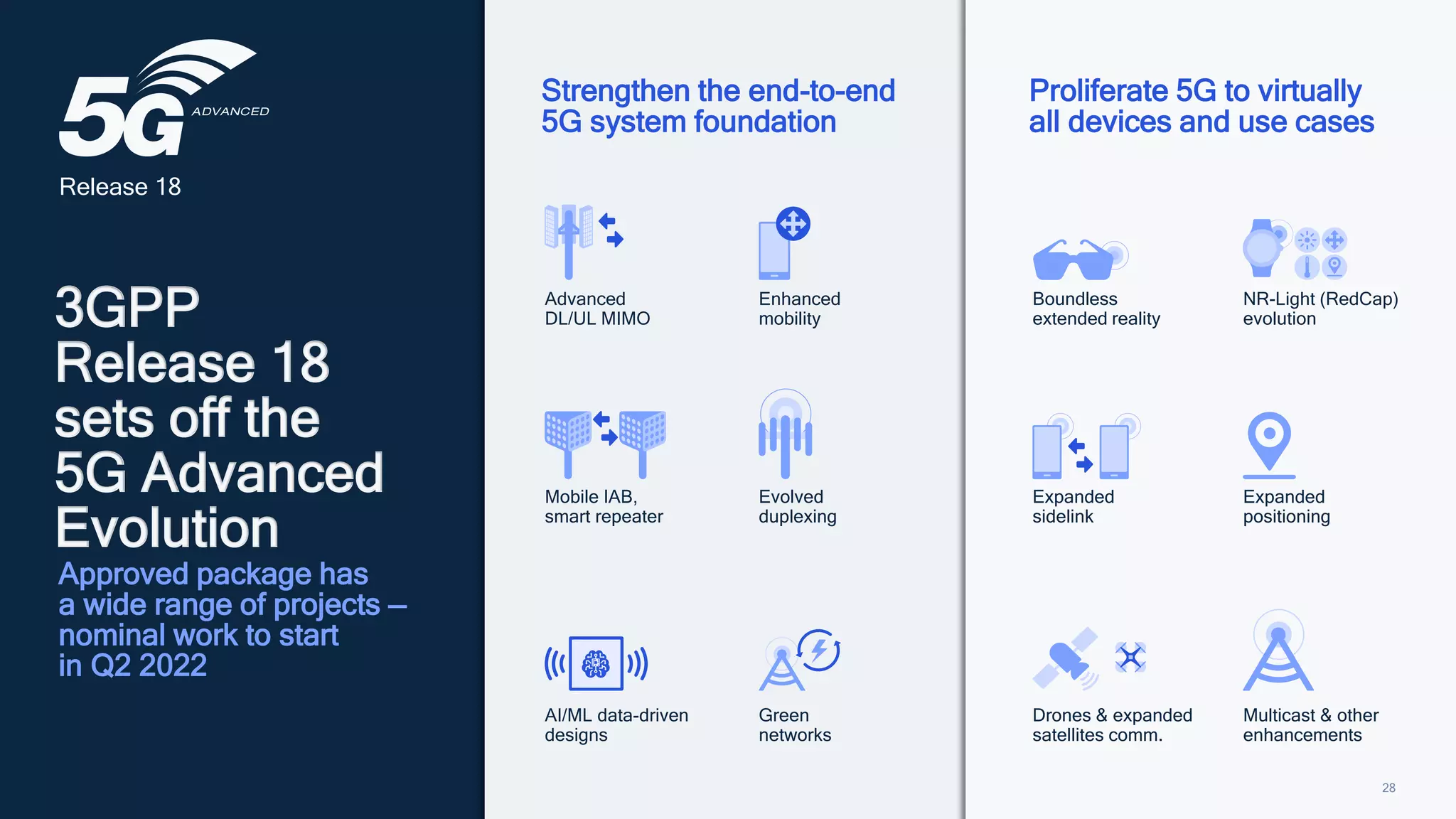 5G ADVANCED
Release 18

3GPP Release 18 sets off the 5G Advanced Evolution

Approved package has a wide range of projects – nominal work to start in Q2 2022

Strengthen the end-to-end 5G system foundation

Advanced DL/UL MIMO

Enhanced mobility

Mobile IAB, smart repeater

Evolved duplexing

AI/ML data-driven designs

Green networks

Proliferate 5G to virtually all devices and use cases

Boundless extended reality

NR-Light (RedCap) evolution

Expanded sidelink

Expanded positioning

Drones & expanded satellites comm.

Multicast & other enhancements

28